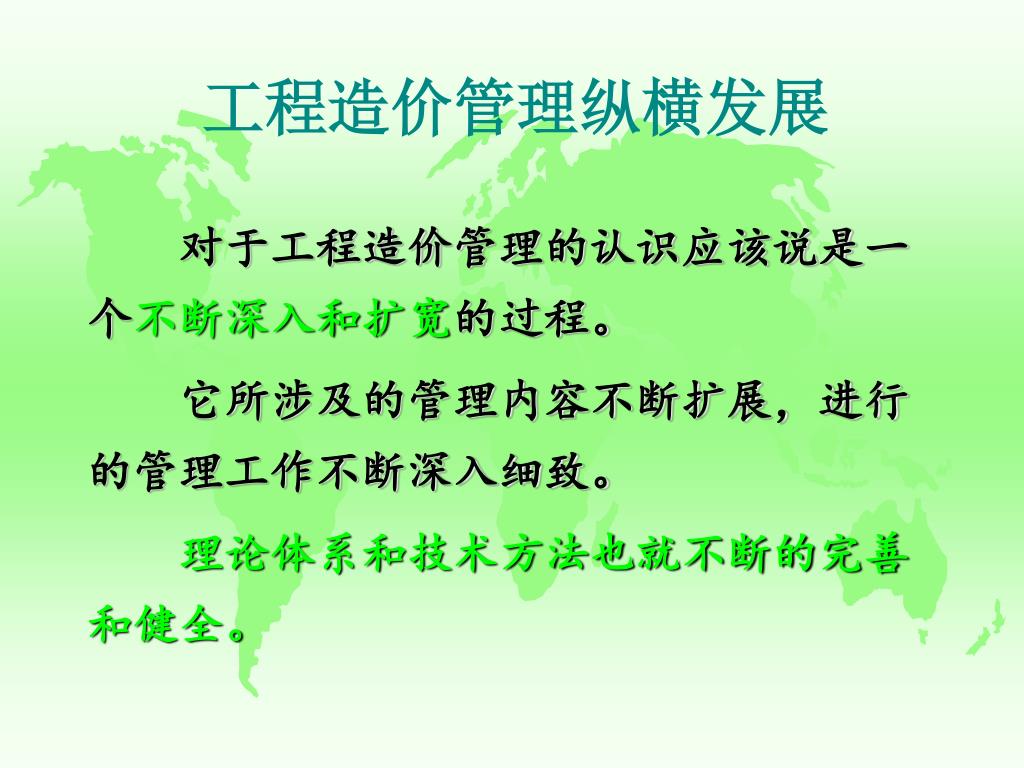 工程造价管理纵横发展

对于工程造价管理的认识应该说是一个不断深入和扩宽的过程。

它所涉及的管理内容不断扩展，进行的管理工作不断深入细致。

理论体系和技术方法也就不断的完善和健全。